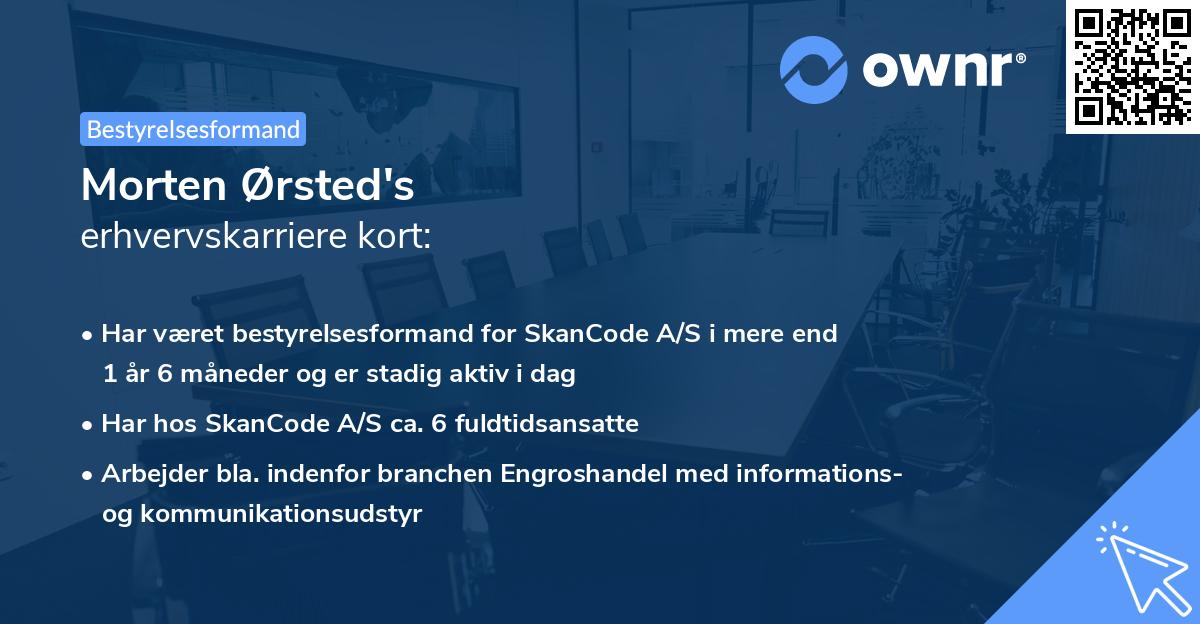 ownr®

Bestyrelsesformand

Morten Ørsted's
erhvervskarriere kort:

• Har været bestyrelsesformand for SkanCode A/S i mere end 1 år 6 måneder og er stadig aktiv i dag

• Har hos SkanCode A/S ca. 6 fuldtidsansatte

• Arbejder bla. indenfor branchen Engroshandel med informations- og kommunikationsudstyr